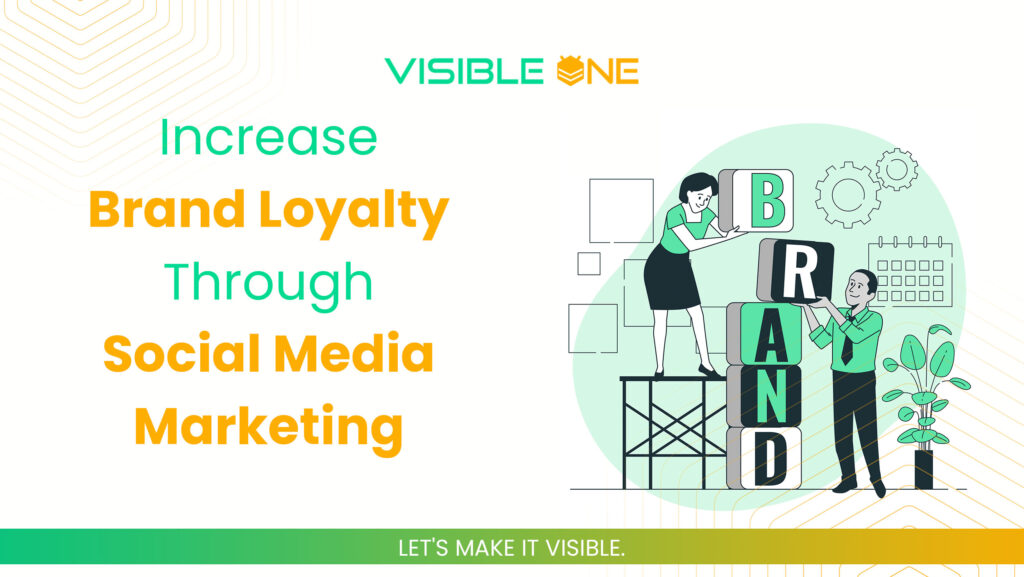 VISIBLE ONE

Increase
Brand Loyalty
Through
Social Media
Marketing

B
R
A
N
D

LET'S MAKE IT VISIBLE.